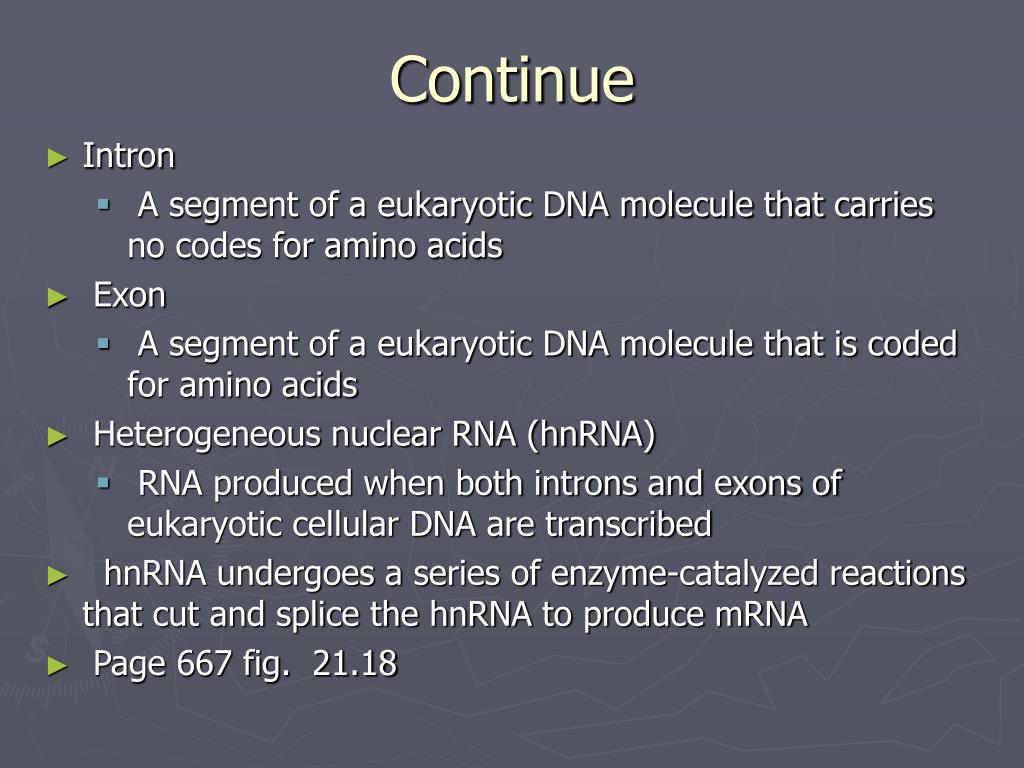 Continue

► Intron
▪ A segment of a eukaryotic DNA molecule that carries no codes for amino acids
► Exon
▪ A segment of a eukaryotic DNA molecule that is coded for amino acids
► Heterogeneous nuclear RNA (hnRNA)
▪ RNA produced when both introns and exons of eukaryotic cellular DNA are transcribed
► hnRNA undergoes a series of enzyme-catalyzed reactions that cut and splice the hnRNA to produce mRNA
► Page 667 fig. 21.18